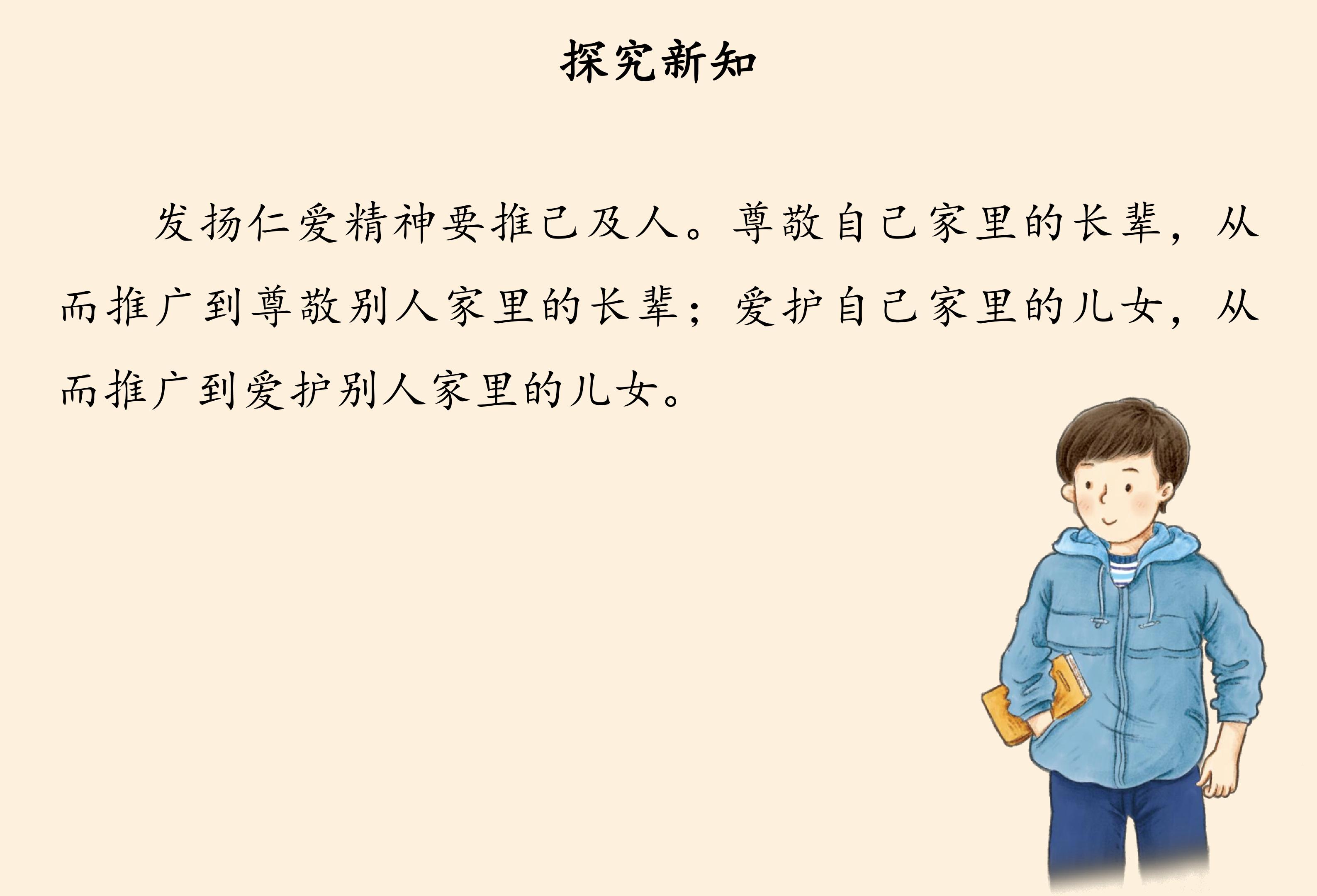 探究新知

发扬仁爱精神要推己及人。尊敬自己家里的长辈，从而推广到尊敬别人家里的长辈；爱护自己家里的儿女，从而推广到爱护别人家里的儿女。